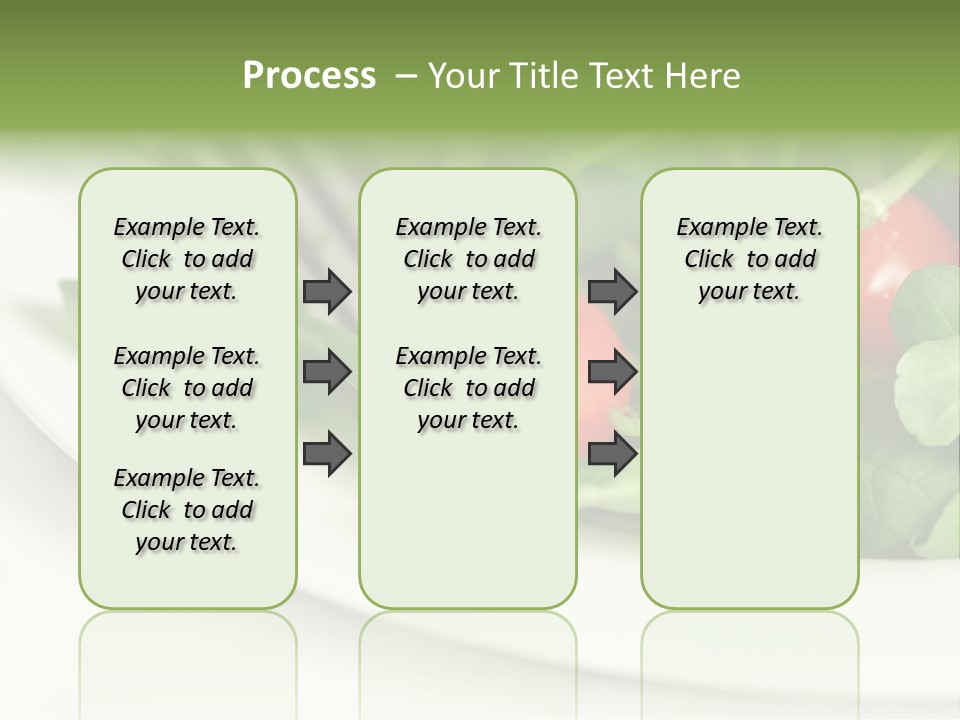 Process – Your Title Text Here

Example Text. Click to add your text.

Example Text. Click to add your text.

Example Text. Click to add your text.

Example Text. Click to add your text.

Example Text. Click to add your text.

Example Text. Click to add your text.